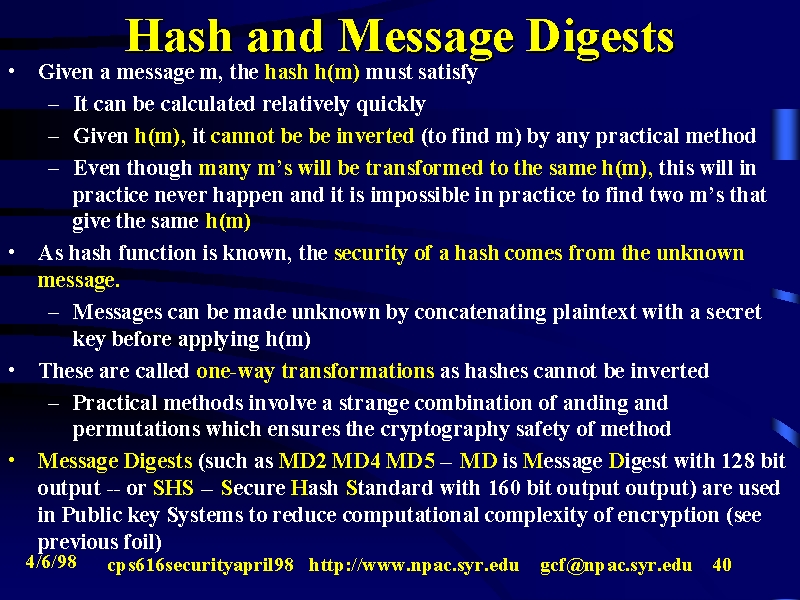 Hash and Message Digests

• Given a message m, the hash h(m) must satisfy
– It can be calculated relatively quickly
– Given h(m), it cannot be be inverted (to find m) by any practical method
– Even though many m's will be transformed to the same h(m), this will in practice never happen and it is impossible in practice to find two m's that give the same h(m)
• As hash function is known, the security of a hash comes from the unknown message.
– Messages can be made unknown by concatenating plaintext with a secret key before applying h(m)
• These are called one-way transformations as hashes cannot be inverted
– Practical methods involve a strange combination of anding and permutations which ensures the cryptography safety of method
• Message Digests (such as MD2 MD4 MD5 – MD is Message Digest with 128 bit output -- or SHS – Secure Hash Standard with 160 bit output output) are used in Public key Systems to reduce computational complexity of encryption (see previous foil)

4/6/98 cps616securityapril98 http://www.npac.syr.edu gcf@npac.syr.edu 40